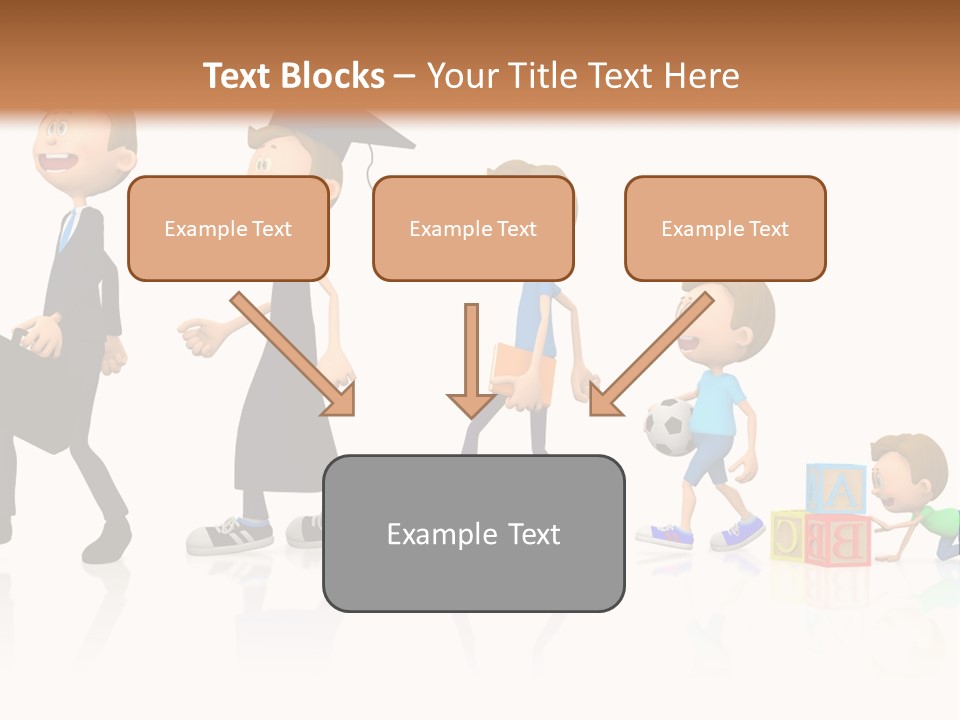 Text Blocks – Your Title Text Here

Example Text

Example Text

Example Text

Example Text

A

B

C